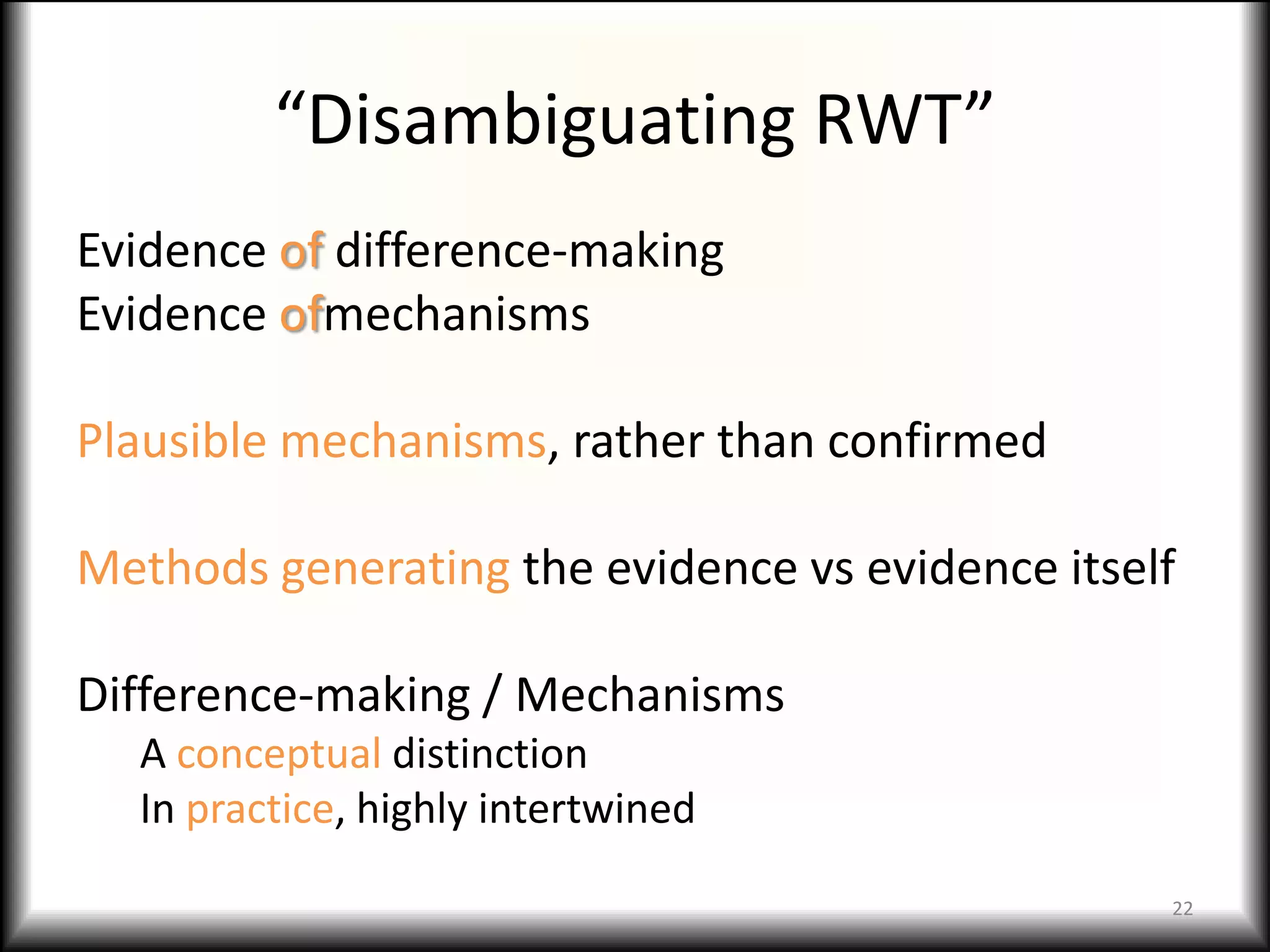 “Disambiguating RWT”

Evidence of difference-making
Evidence ofmechanisms

Plausible mechanisms, rather than confirmed

Methods generating the evidence vs evidence itself

Difference-making / Mechanisms
A conceptual distinction
In practice, highly intertwined

22